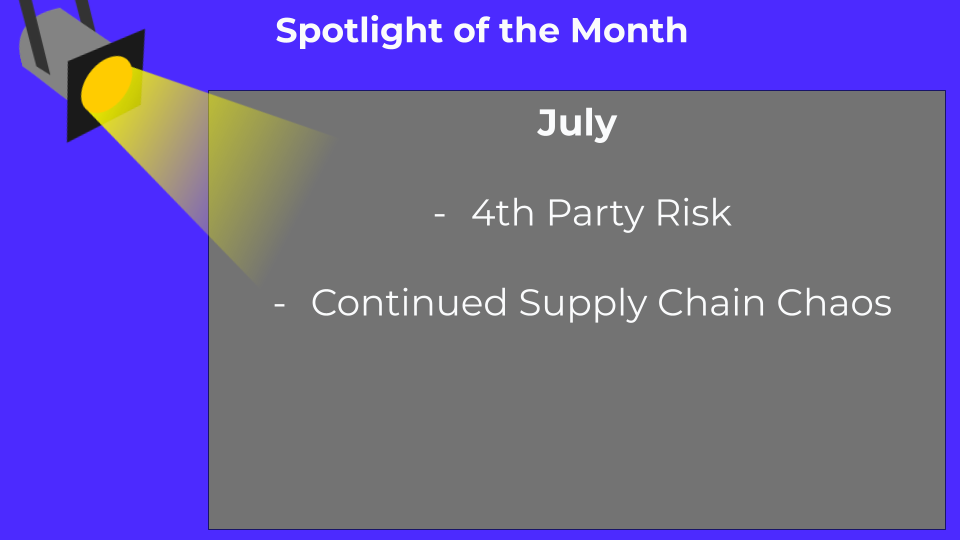 Spotlight of the Month

July

- 4th Party Risk

- Continued Supply Chain Chaos